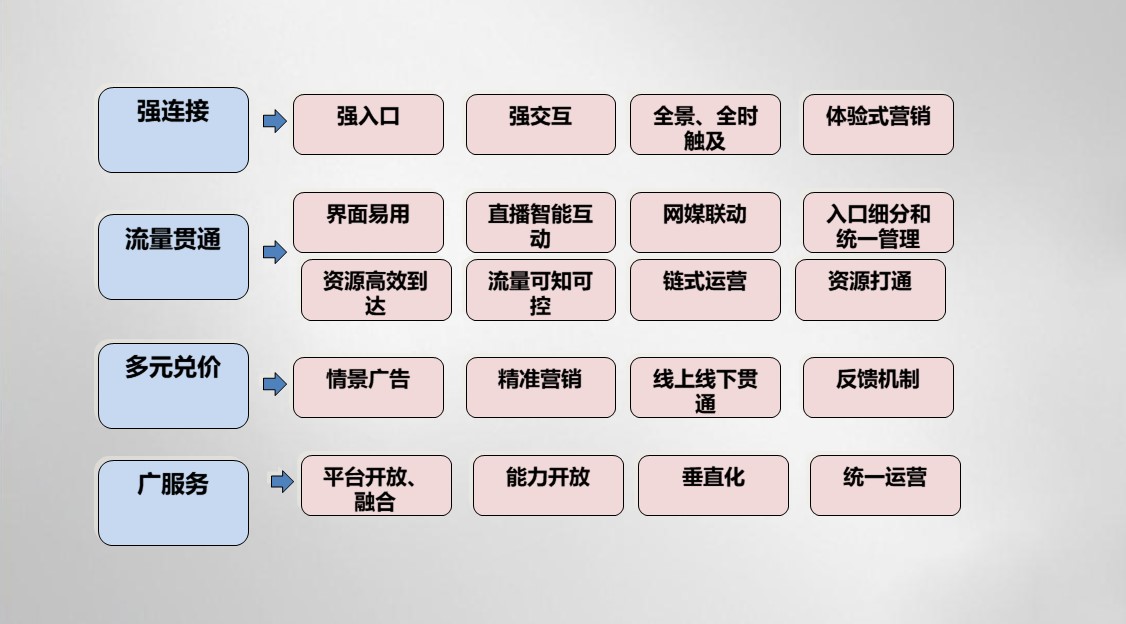 强连接

强入口

强交互

全景、全时触及

体验式营销

流量贯通

界面易用

直播智能互动

网媒联动

入口细分和统一管理

资源高效到达

流量可知可控

链式运营

资源打通

多元兑价

情景广告

精准营销

线上线下贯通

反馈机制

广服务

平台开放、融合

能力开放

垂直化

统一运营